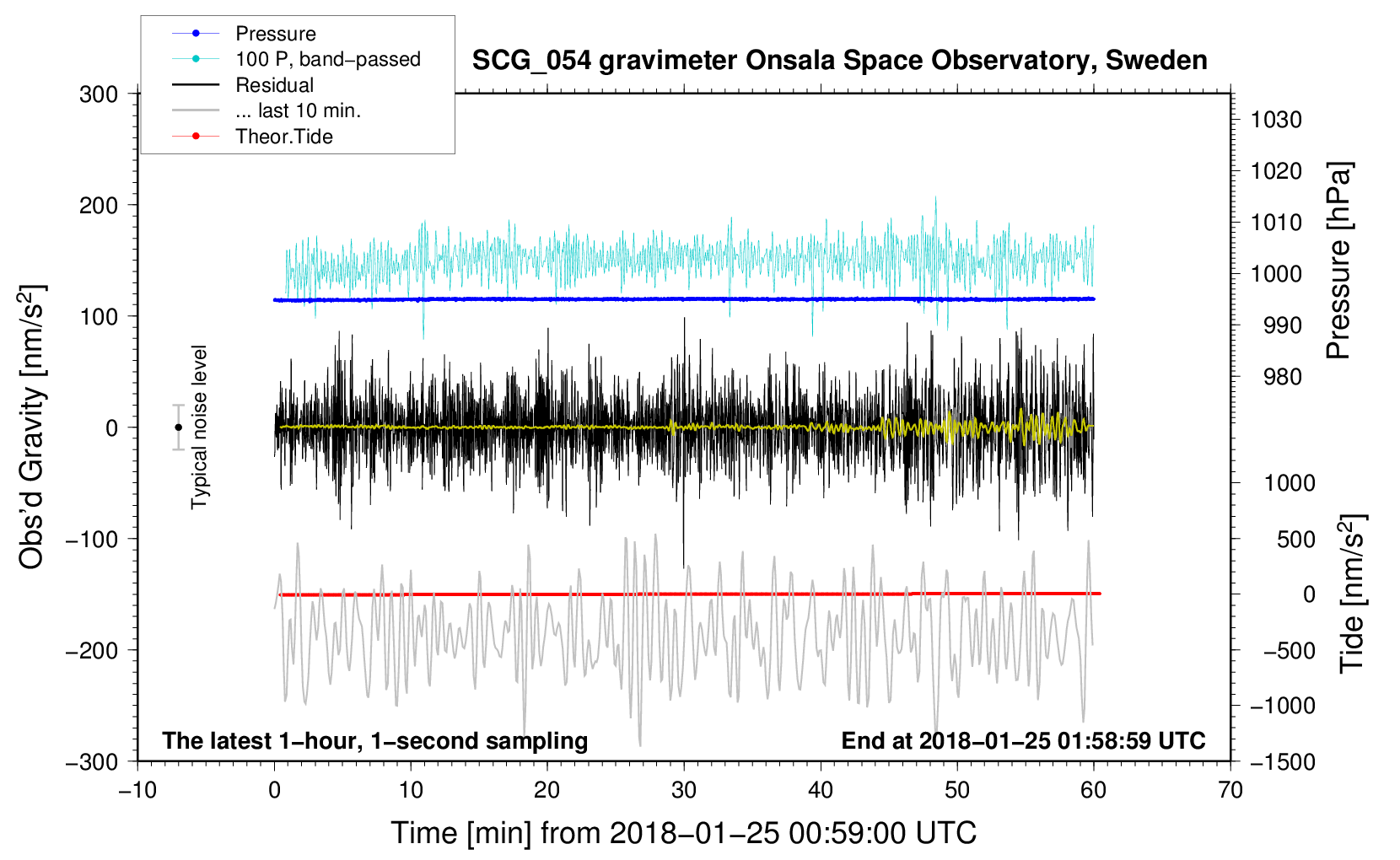 Pressure
100 P, band−passed
Residual
... last 10 min.
Theor.Tide

SCG_054 gravimeter Onsala Space Observatory, Sweden

300
200
100
0
−100
−200
−300

Obs'd Gravity [nm/s$^2$]

Typical noise level

1030
1020
1010
1000
990
980

Pressure [hPa]

1000
500
0
−500
−1000
−1500

Tide [nm/s$^2$]

The latest 1−hour, 1−second sampling

End at 2018−01−25 01:58:59 UTC

−10
0
10
20
30
40
50
60
70

Time [min] from 2018−01−25 00:59:00 UTC